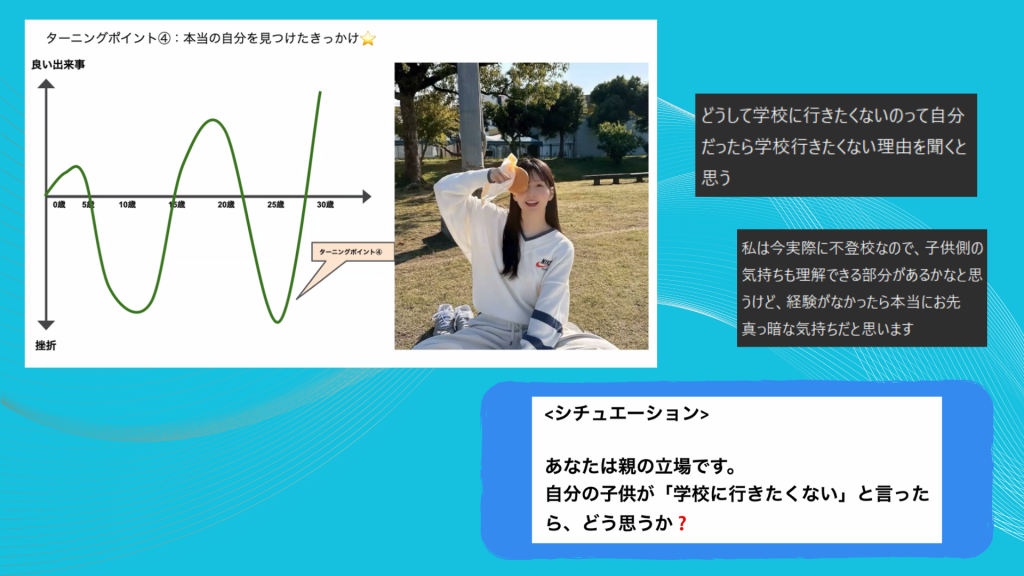 ターニングポイント④：本当の自分を見つけたきっかけ⭐

良い出来事

0歳
5歳
10歳
15歳
20歳
25歳
30歳

ターニングポイント④

挫折

どうして学校に行きたくないのって自分だったら学校行きたくない理由を聞くと思う

私は今実際に不登校なので、子供側の気持ちも理解できる部分があるかなと思うけど、経験がなかったら本当にお先真っ暗な気持ちだと思います

<シチュエーション>

あなたは親の立場です。
自分の子供が「学校に行きたくない」と言ったら、どう思うか？